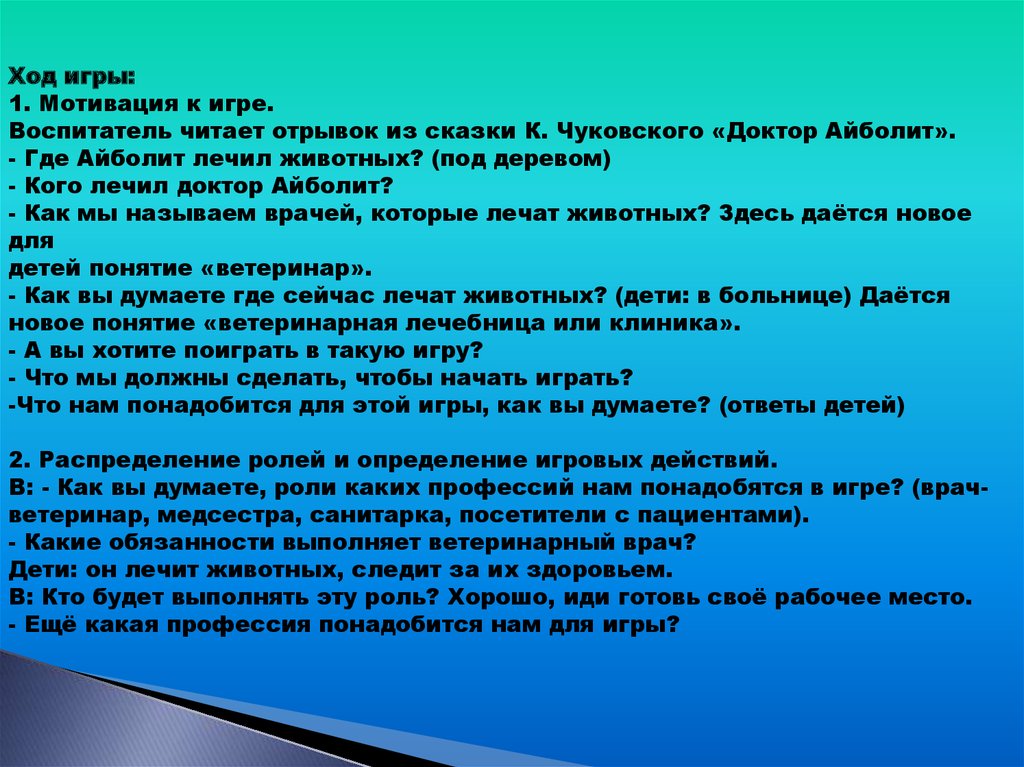 Ход игры:
1. Мотивация к игре.
Воспитатель читает отрывок из сказки К. Чуковского «Доктор Айболит».
- Где Айболит лечил животных? (под деревом)
- Кого лечил доктор Айболит?
- Как мы называем врачей, которые лечат животных? Здесь даётся новое для детей понятие «ветеринар».
- Как вы думаете где сейчас лечат животных? (дети: в больнице) Даётся новое понятие «ветеринарная лечебница или клиника».
- А вы хотите поиграть в такую игру?
- Что мы должны сделать, чтобы начать играть?
-Что нам понадобится для этой игры, как вы думаете? (ответы детей)

2. Распределение ролей и определение игровых действий.
В: - Как вы думаете, роли каких профессий нам понадобятся в игре? (врач-ветеринар, медсестра, санитарка, посетители с пациентами).
- Какие обязанности выполняет ветеринарный врач?
Дети: он лечит животных, следит за их здоровьем.
В: Кто будет выполнять эту роль? Хорошо, иди готовь своё рабочее место.
- Ещё какая профессия понадобится нам для игры?